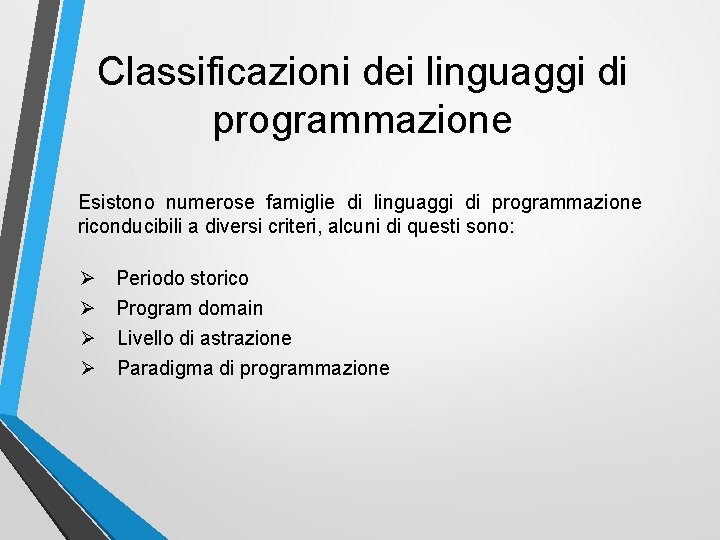 Classificazioni dei linguaggi di programmazione

Esistono numerose famiglie di linguaggi di programmazione riconducibili a diversi criteri, alcuni di questi sono:

➢ Periodo storico
➢ Program domain
➢ Livello di astrazione
➢ Paradigma di programmazione